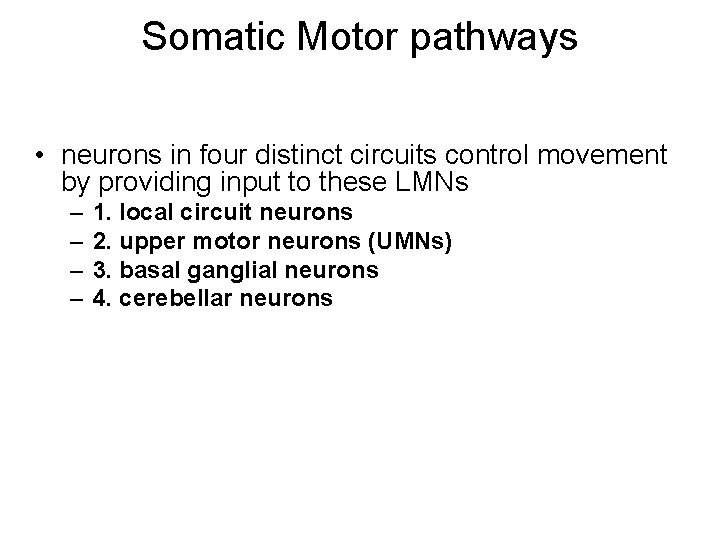 Somatic Motor pathways

• neurons in four distinct circuits control movement by providing input to these LMNs
– 1. local circuit neurons
– 2. upper motor neurons (UMNs)
– 3. basal ganglial neurons
– 4. cerebellar neurons